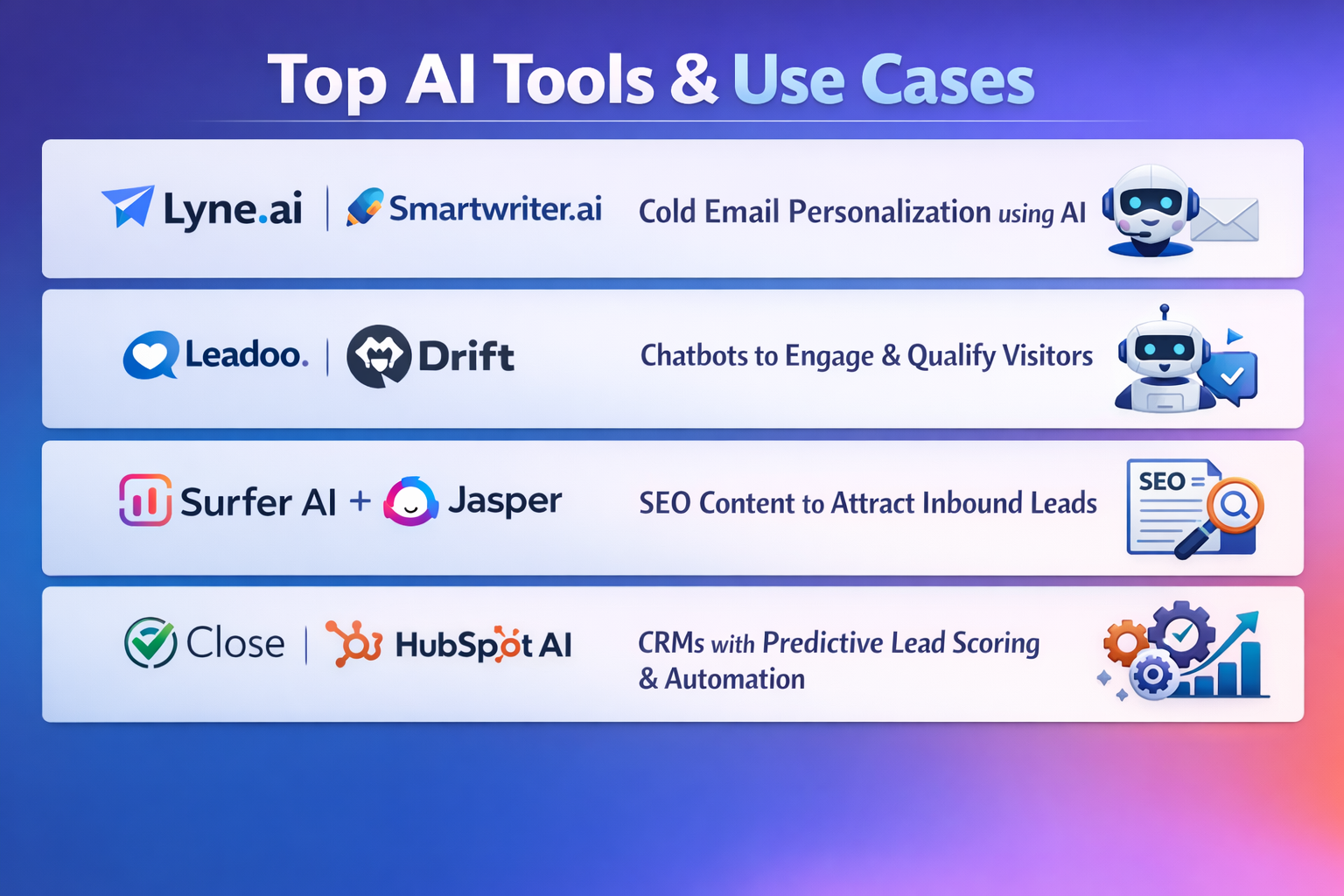 Top AI Tools & Use Cases

Lyne.ai | Smartwriter.ai Cold Email Personalization using AI

Leadoo. | Drift Chatbots to Engage & Qualify Visitors

Surfer AI + Jasper SEO Content to Attract Inbound Leads

SEO

Close | HubSpot AI CRMs with Predictive Lead Scoring & Automation